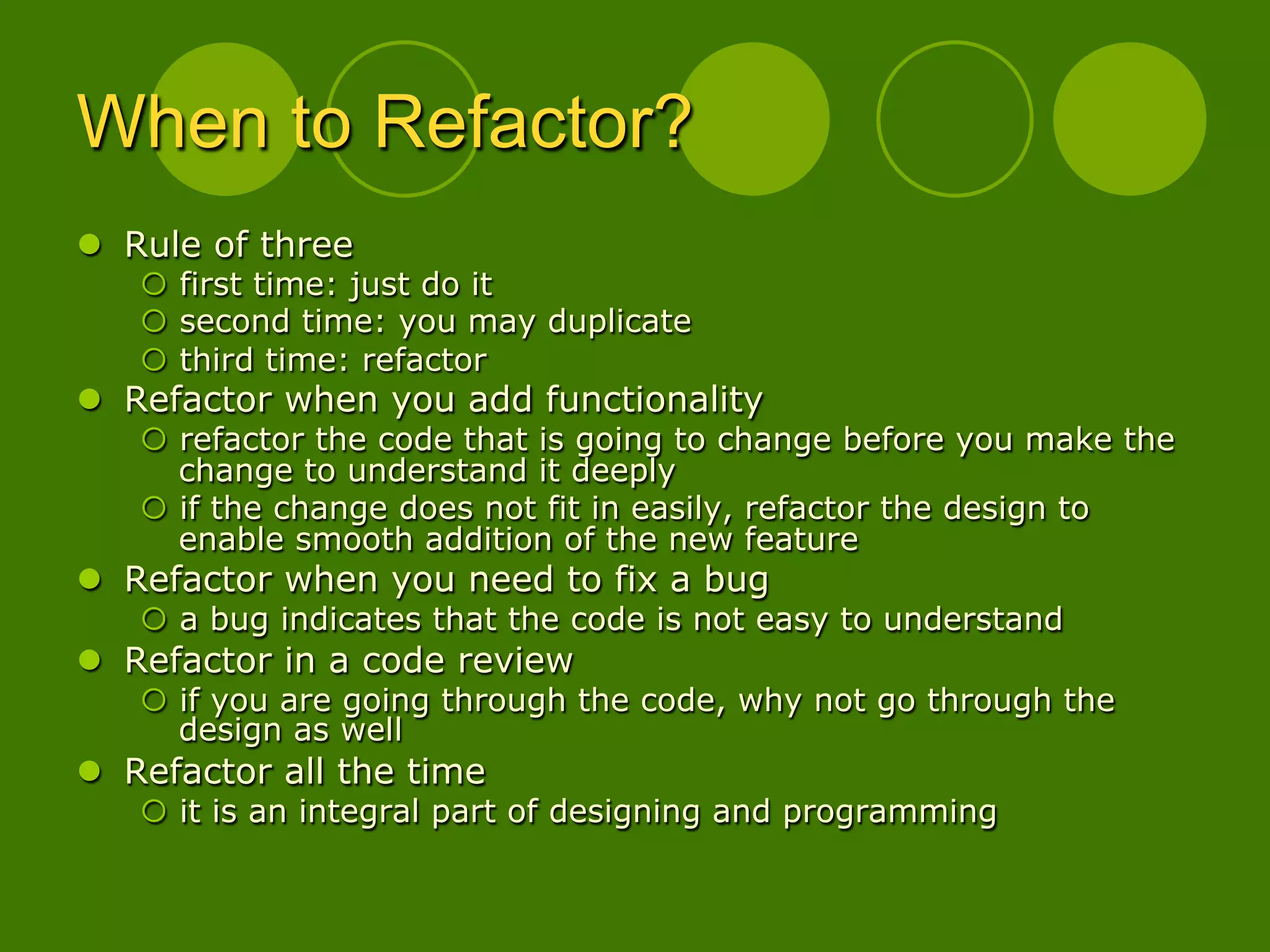 When to Refactor?

- Rule of three
  - first time: just do it
  - second time: you may duplicate
  - third time: refactor
- Refactor when you add functionality
  - refactor the code that is going to change before you make the change to understand it deeply
  - if the change does not fit in easily, refactor the design to enable smooth addition of the new feature
- Refactor when you need to fix a bug
  - a bug indicates that the code is not easy to understand
- Refactor in a code review
  - if you are going through the code, why not go through the design as well
- Refactor all the time
  - it is an integral part of designing and programming